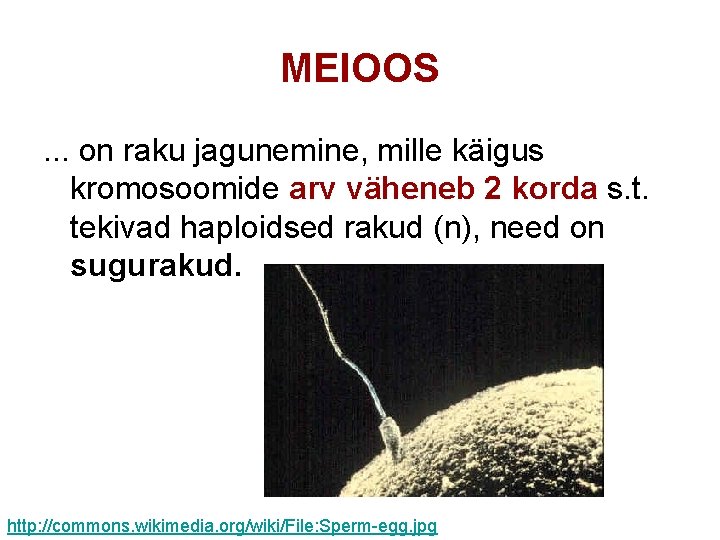 MEIOOS

... on raku jagunemine, mille käigus kromosoomide arv väheneb 2 korda s.t. tekivad haploidsed rakud (n), need on sugurakud.

http://commons.wikimedia.org/wiki/File:Sperm-egg.jpg